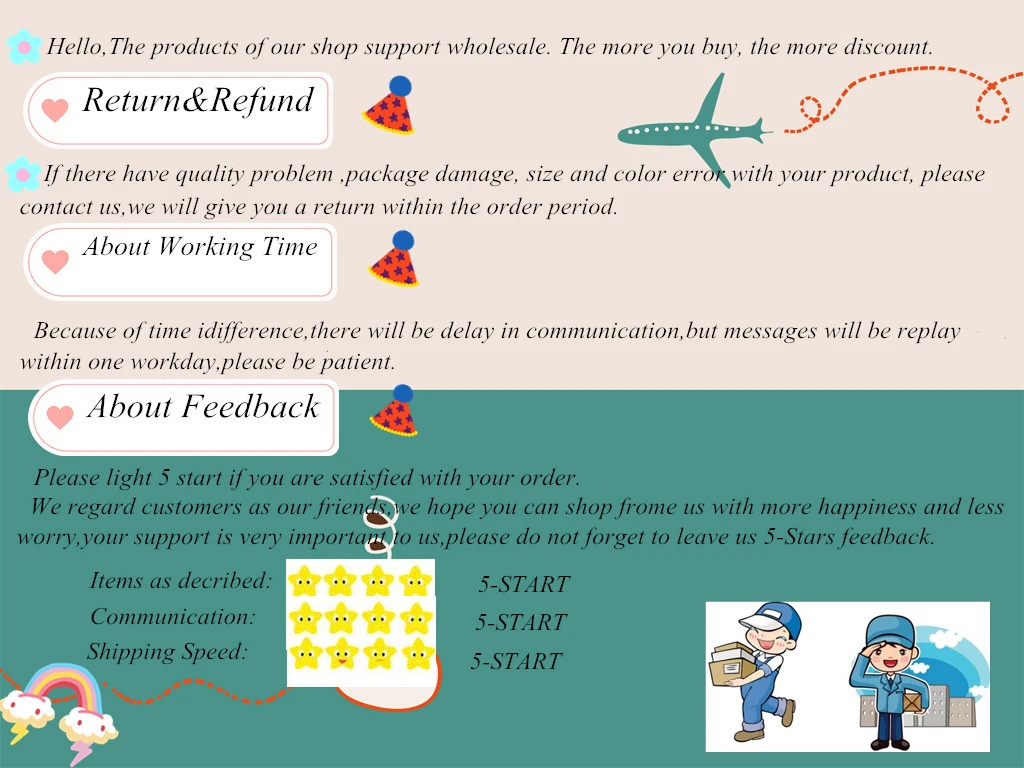 Hello,The products of our shop support wholesale. The more you buy, the more discount.

Return&Refund

If there have quality problem ,package damage, size and color error with your product, please contact us,we will give you a return within the order period.

About Working Time

Because of time idifference,there will be delay in communication,but messages will be replay within one workday,please be patient.

About Feedback

Please light 5 start if you are satisfied with your order.
We regard customers as our friends,we hope you can shop frome us with more happiness and less worry,your support is very important to us,please do not forget to leave us 5-Stars feedback.

Items as decribed: 5-START
Communication: 5-START
Shipping Speed: 5-START